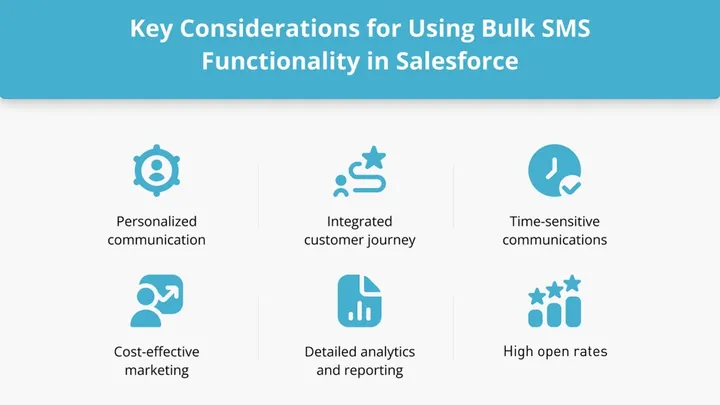 Key Considerations for Using Bulk SMS Functionality in Salesforce

Personalized communication

Integrated customer journey

Time-sensitive communications

Cost-effective marketing

Detailed analytics and reporting

High open rates